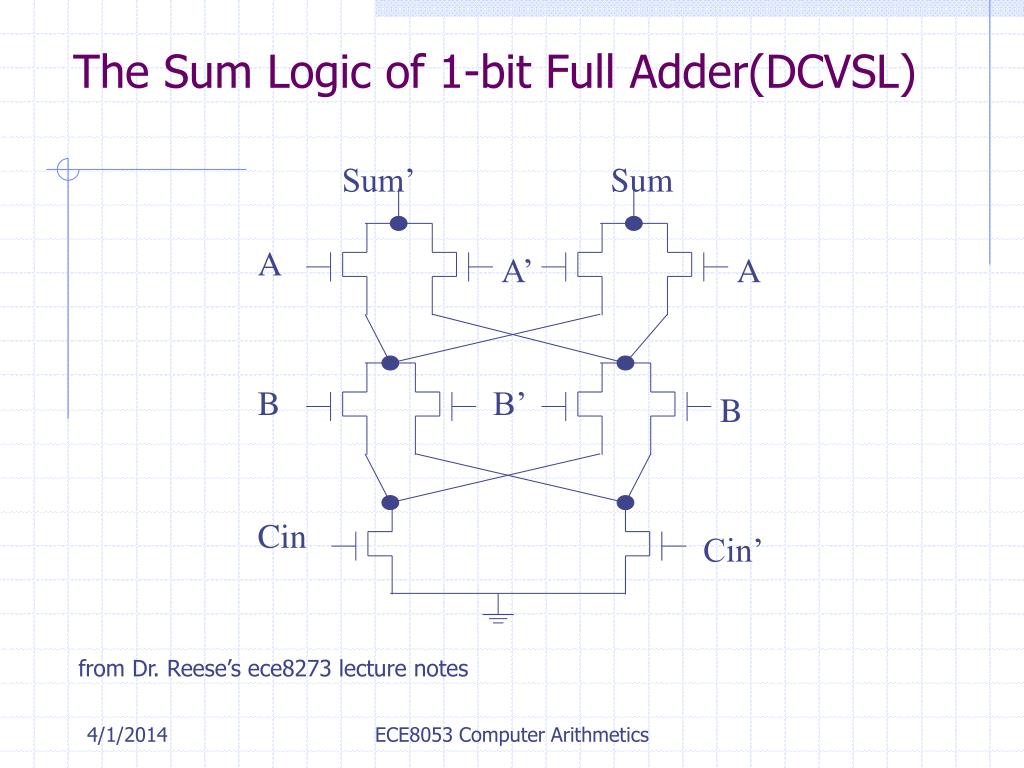 The Sum Logic of 1-bit Full Adder(DCVSL)

Sum’

Sum

A

A’

A

B

B’

B

Cin

Cin’

from Dr. Reese’s ece8273 lecture notes

4/1/2014

ECE8053 Computer Arithmetics